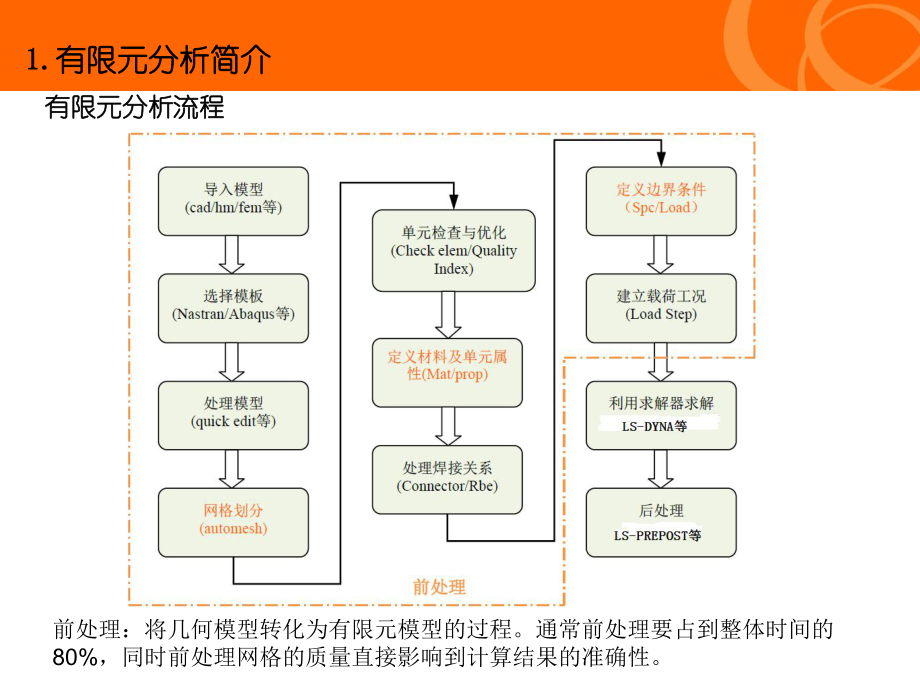 1. 有限元分析简介

有限元分析流程

导入模型
(cad/hm/fem等)

选择模板
(Nastran/Abaqus等)

处理模型
(quick edit等)

网格划分
(automesh)

单元检查与优化
(Check elem/Quality Index)

定义材料及单元属性(Mat/prop)

处理焊接关系
(Connector/Rbe)

定义边界条件
(Spc/Load)

建立载荷工况
(Load Step)

利用求解器求解
LS-DYNA等

后处理
LS-PREPOST等

前处理

前处理：将几何模型转化为有限元模型的过程。通常前处理要占到整体时间的80%，同时前处理网格的质量直接影响到计算结果的准确性。